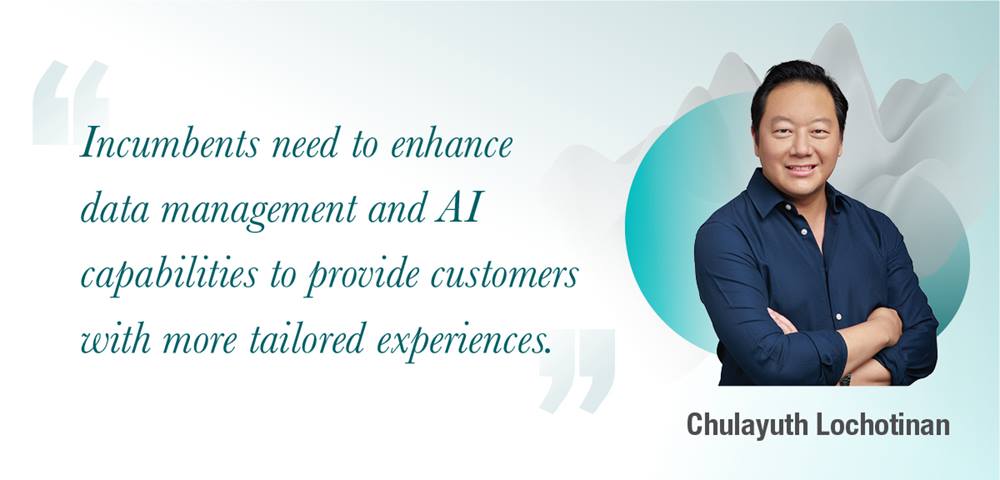 “Incumbents need to enhance data management and AI capabilities to provide customers with more tailored experiences.”

Chulayuth Lochotinan